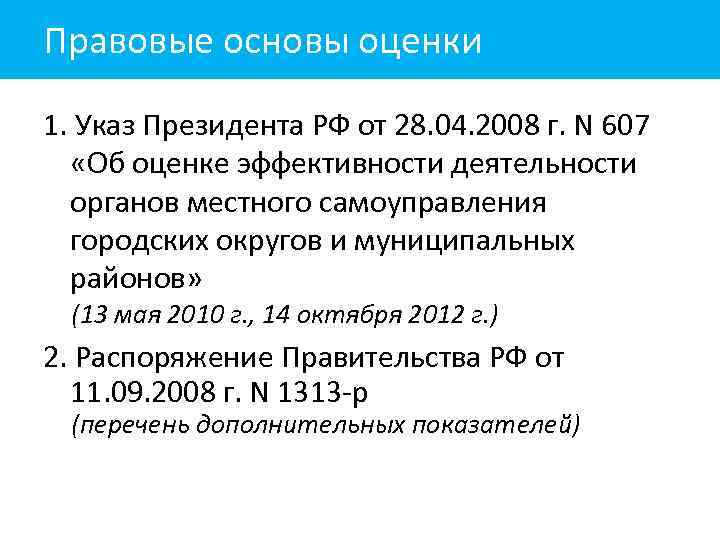 Правовые основы оценки

1. Указ Президента РФ от 28.04.2008 г. N 607 «Об оценке эффективности деятельности органов местного самоуправления городских округов и муниципальных районов»
(13 мая 2010 г., 14 октября 2012 г.)

2. Распоряжение Правительства РФ от 11.09.2008 г. N 1313-р
(перечень дополнительных показателей)